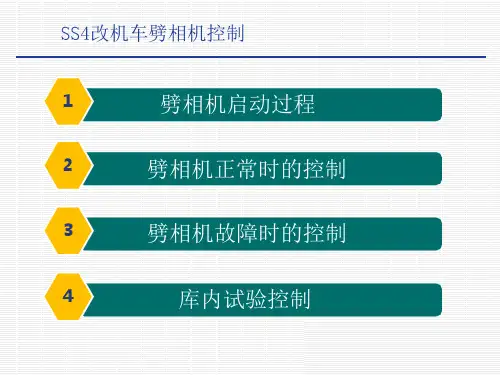 SS4改机车劈相机控制

1 劈相机启动过程

2 劈相机正常时的控制

3 劈相机故障时的控制

4 库内试验控制